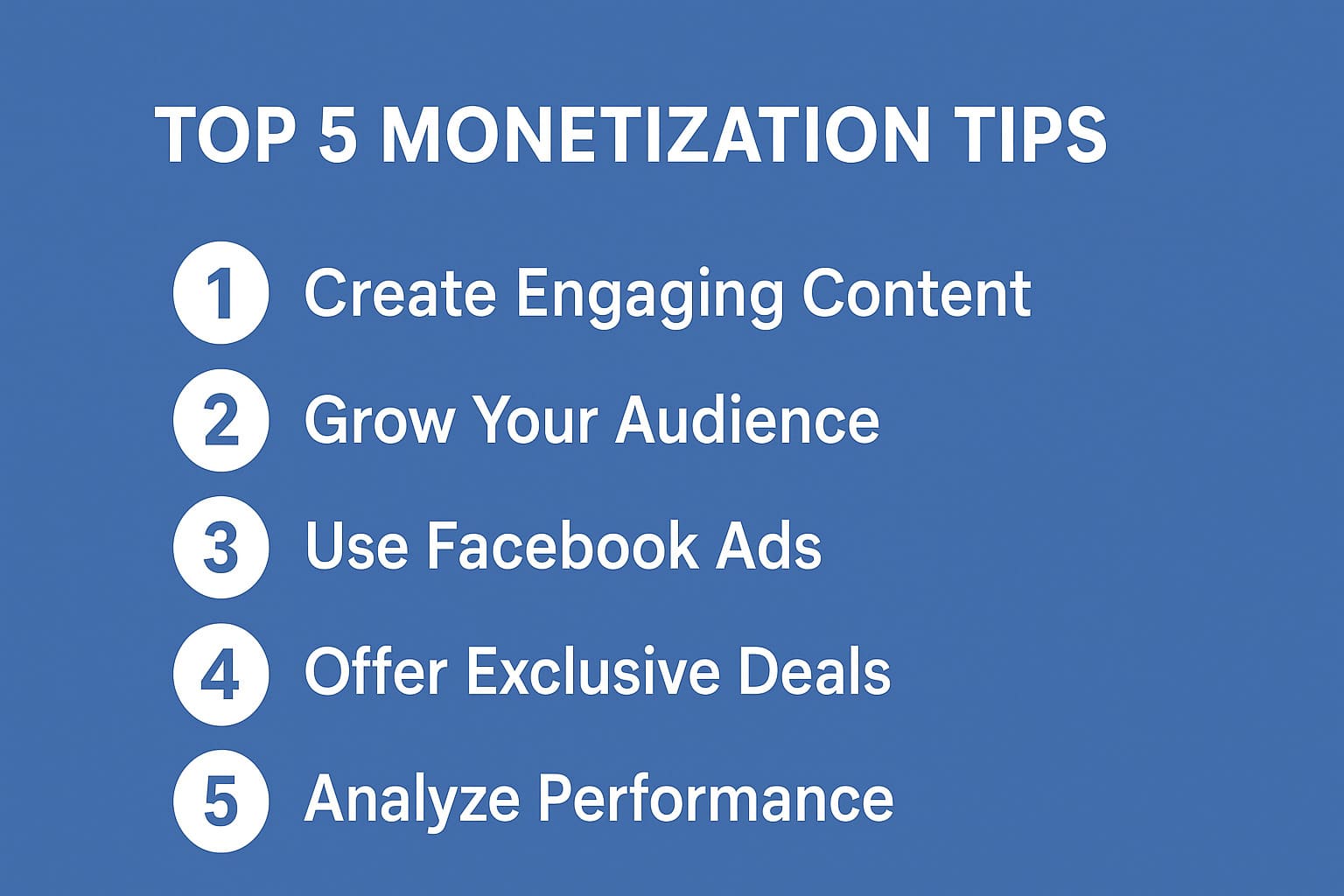 TOP 5 MONETIZATION TIPS

1 Create Engaging Content

2 Grow Your Audience

3 Use Facebook Ads

4 Offer Exclusive Deals

5 Analyze Performance